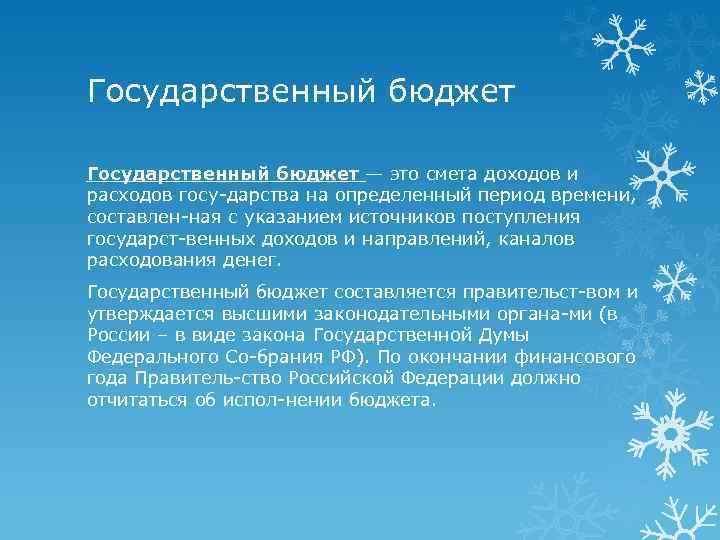 Государственный бюджет

Государственный бюджет — это смета доходов и расходов госу-дарства на определенный период времени, составлен-ная с указанием источников поступления государст-венных доходов и направлений, каналов расходования денег.

Государственный бюджет составляется правительст-вом и утверждается высшими законодательными органа-ми (в России – в виде закона Государственной Думы Федерального Со-брания РФ). По окончании финансового года Правитель-ство Российской Федерации должно отчитаться об испол-нении бюджета.